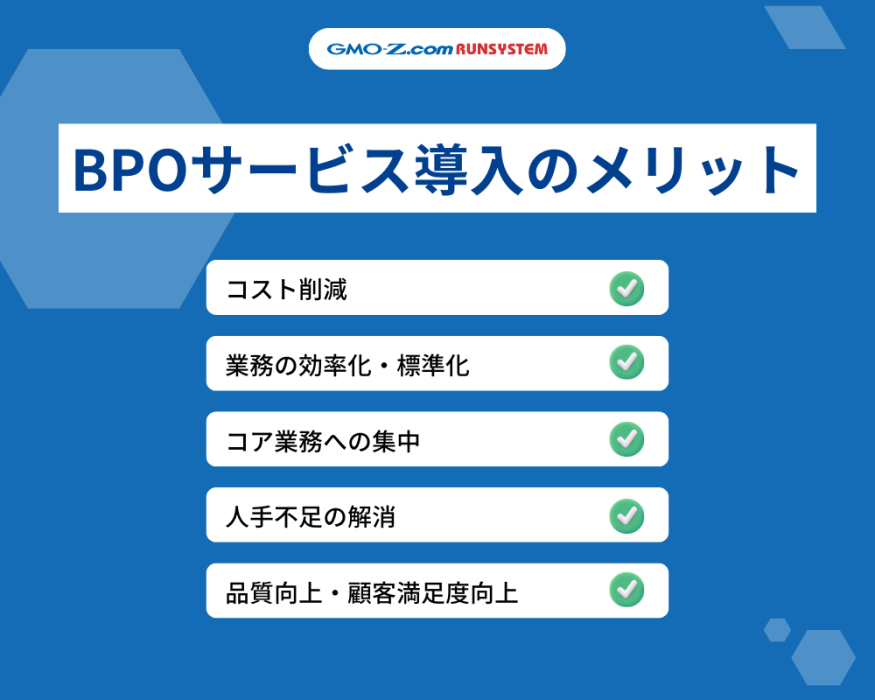 GMO-Z.com RUNSYSTEM

BPOサービス導入のメリット

コスト削減

業務の効率化・標準化

コア業務への集中

人手不足の解消

品質向上・顧客満足度向上